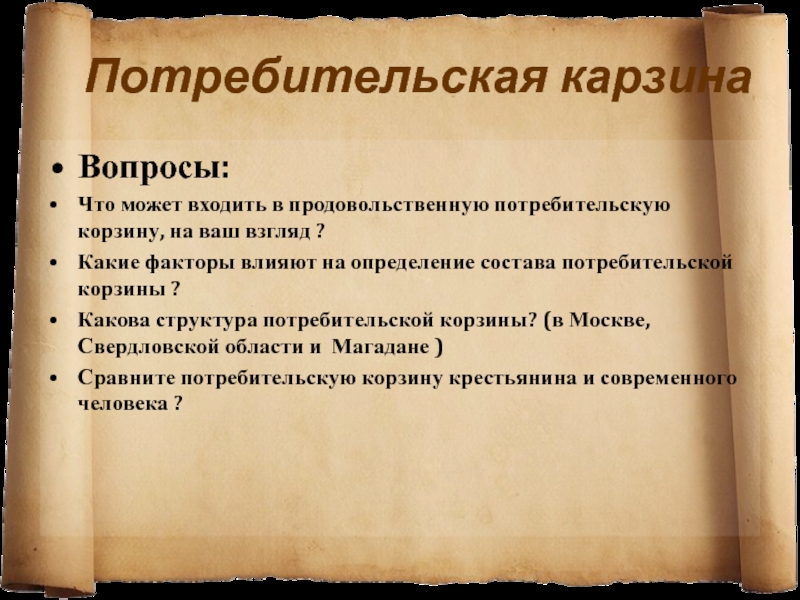 Потребительская карзина

• Вопросы:

• Что может входить в продовольственную потребительскую корзину, на ваш взгляд ?

• Какие факторы влияют на определение состава потребительской корзины ?

• Какова структура потребительской корзины? (в Москве, Свердловской области и Магадане )

• Сравните потребительскую корзину крестьянина и современного человека ?